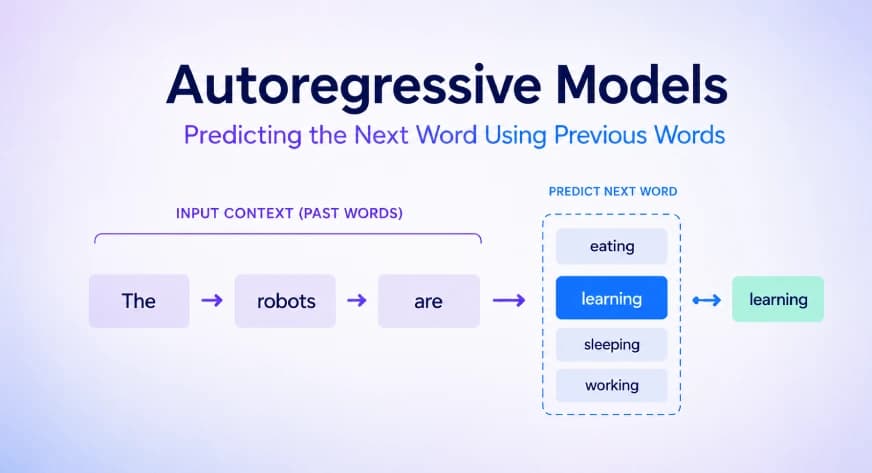 Autoregressive Models

Predicting the Next Word Using Previous Words

INPUT CONTEXT (PAST WORDS)

The

robots

are

PREDICT NEXT WORD

eating

learning

sleeping

working

learning